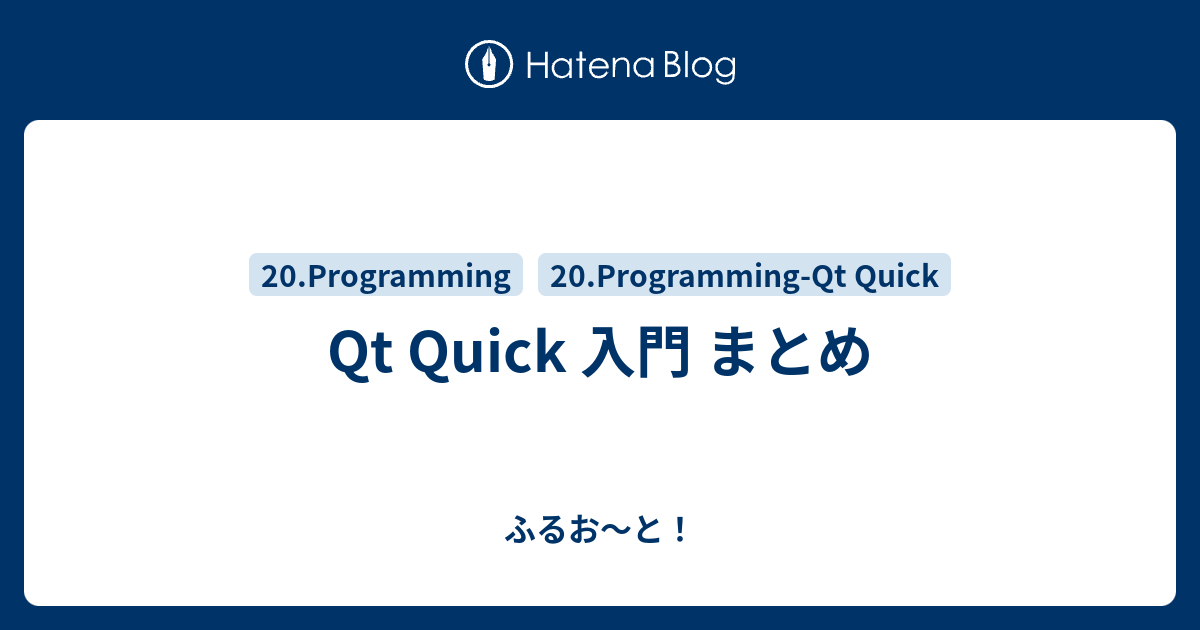 Hatena Blog

20.Programming 20.Programming-Qt Quick

Qt Quick 入門 まとめ

ふるお〜と！